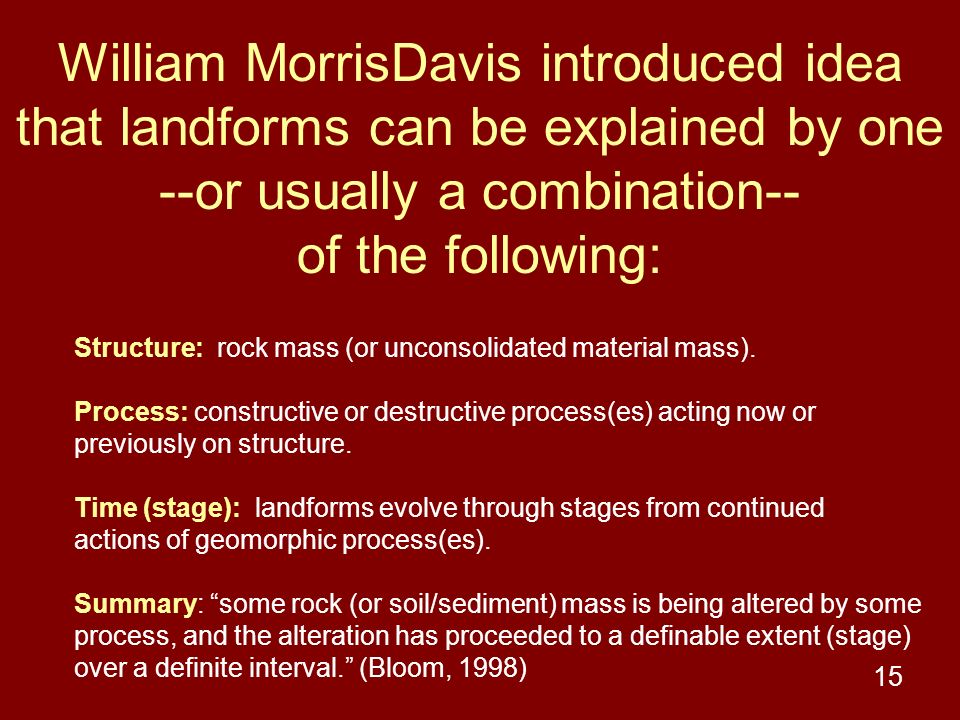 William MorrisDavis introduced idea that landforms can be explained by one --or usually a combination-- of the following:

Structure: rock mass (or unconsolidated material mass).

Process: constructive or destructive process(es) acting now or previously on structure.

Time (stage): landforms evolve through stages from continued actions of geomorphic process(es).

Summary: “some rock (or soil/sediment) mass is being altered by some process, and the alteration has proceeded to a definable extent (stage) over a definite interval.” (Bloom, 1998)

15